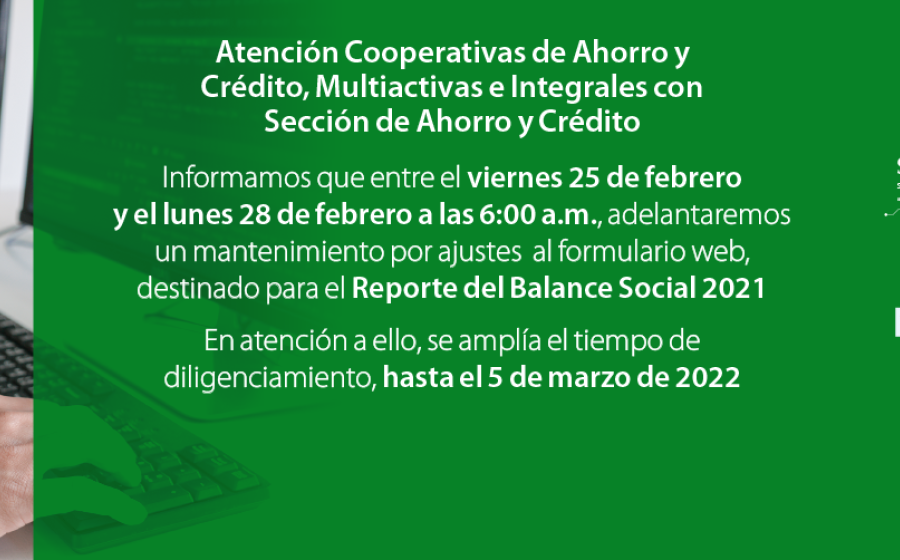 Atención Cooperativas de Ahorro y Crédito, Multiactivas e Integrales con Sección de Ahorro y Crédito

Informamos que entre el viernes 25 de febrero y el lunes 28 de febrero a las 6:00 a.m., adelantaremos un mantenimiento por ajustes al formulario web, destinado para el Reporte del Balance Social 2021

En atención a ello, se amplía el tiempo de diligenciamiento, hasta el 5 de marzo de 2022